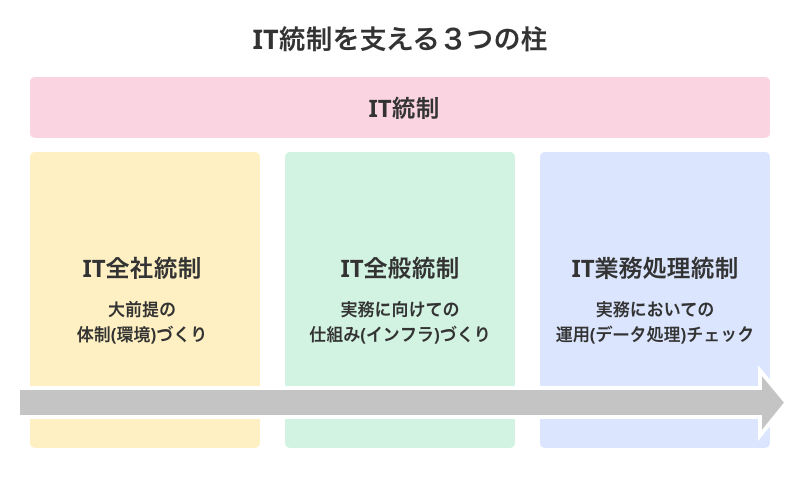 IT統制を支える３つの柱

IT統制

IT全社統制

大前提の
体制(環境)づくり

IT全般統制

実務に向けての
仕組み(インフラ)づくり

IT業務処理統制

実務においての
運用(データ処理)チェック